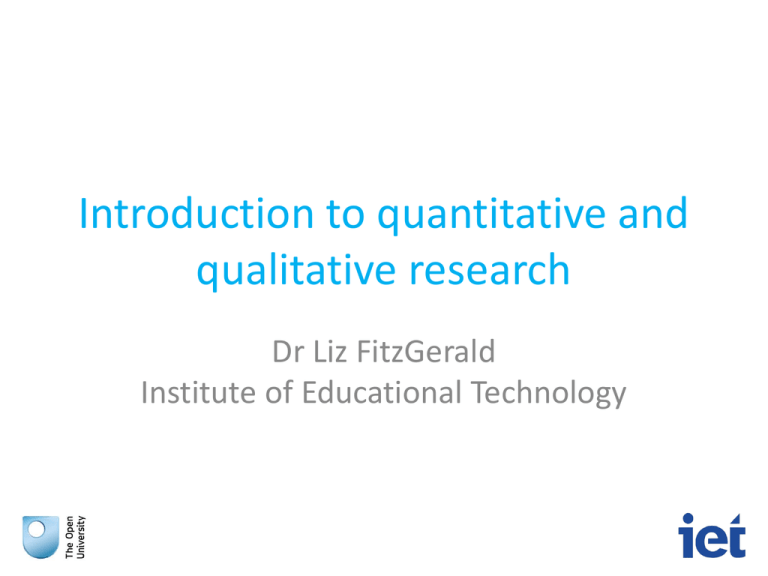 Introduction to quantitative and qualitative research

Dr Liz FitzGerald
Institute of Educational Technology

The Open University

iet